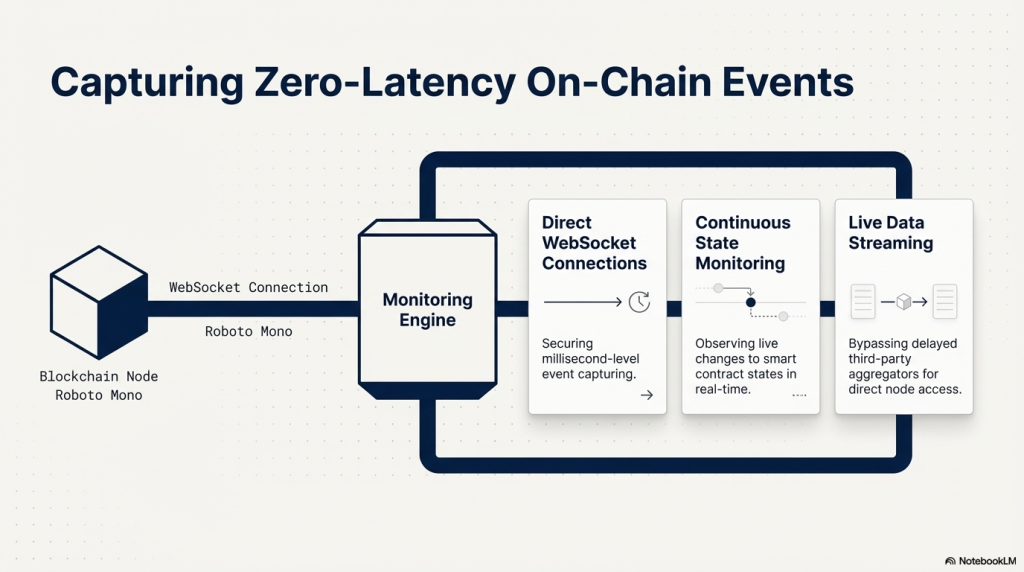 Capturing Zero-Latency On-Chain Events

Blockchain Node
Roboto Mono

WebSocket Connection

Roboto Mono

Monitoring Engine

Direct WebSocket Connections

Securing millisecond-level event capturing.

Continuous State Monitoring

Observing live changes to smart contract states in real-time.

Live Data Streaming

Bypassing delayed third-party aggregators for direct node access.

NotebookLM